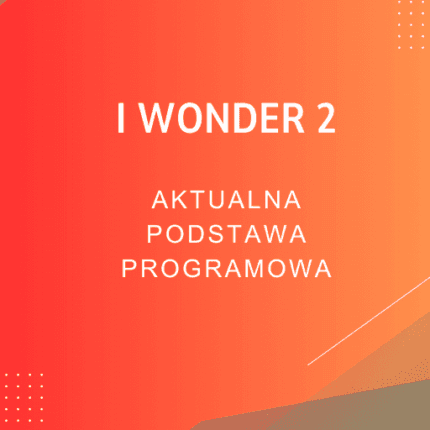 I WONDER 2

AKTUALNA PODSTAWA PROGRAMOWA